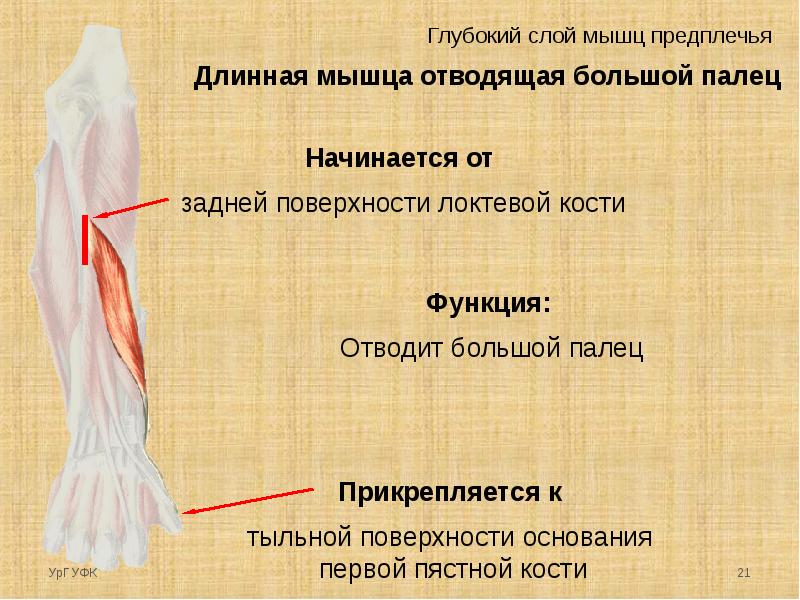 Глубокий слой мышц предплечья

Длинная мышца отводящая большой палец

Начинается от

задней поверхности локтевой кости

Функция:

Отводит большой палец

Прикрепляется к

тыльной поверхности основания первой пястной кости

УрГУФК

21